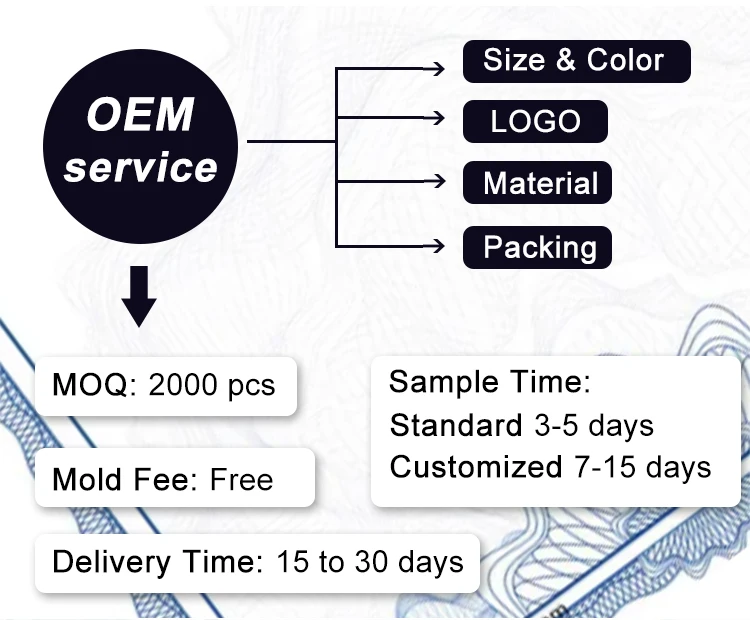 OEM service

Size & Color

LOGO

Material

Packing

MOQ: 2000 pcs

Mold Fee: Free

Delivery Time: 15 to 30 days

Sample Time:
Standard 3-5 days
Customized 7-15 days